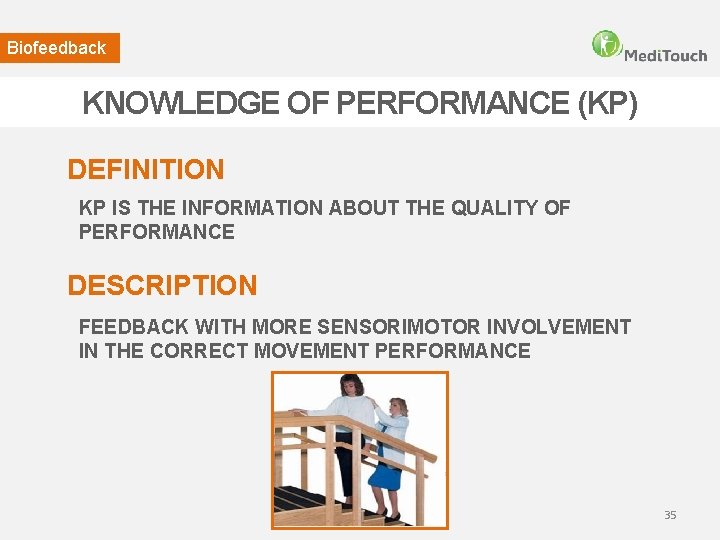 Biofeedback

MediTouch

KNOWLEDGE OF PERFORMANCE (KP)

DEFINITION

KP IS THE INFORMATION ABOUT THE QUALITY OF PERFORMANCE

DESCRIPTION

FEEDBACK WITH MORE SENSORIMOTOR INVOLVEMENT IN THE CORRECT MOVEMENT PERFORMANCE

35